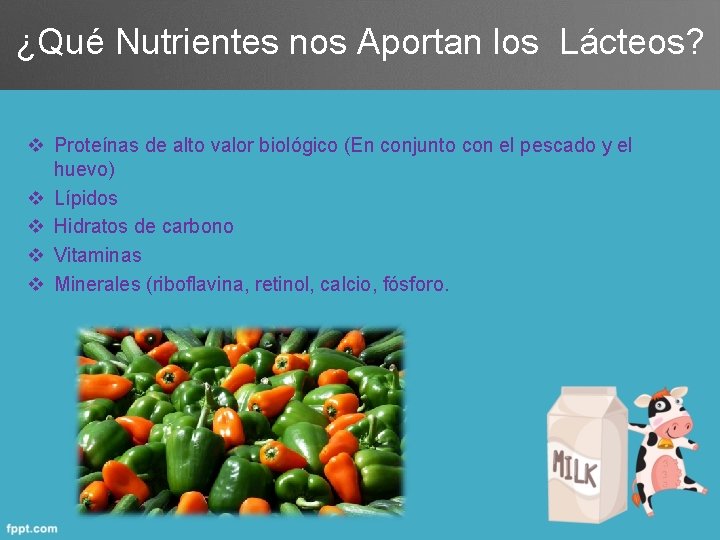 ¿Qué Nutrientes nos Aportan los  Lácteos?

❖ Proteínas de alto valor biológico (En conjunto con el pescado y el huevo)
❖ Lípidos
❖ Hidratos de carbono
❖ Vitaminas
❖ Minerales (riboflavina, retinol, calcio, fósforo.

MILK

fppt.com